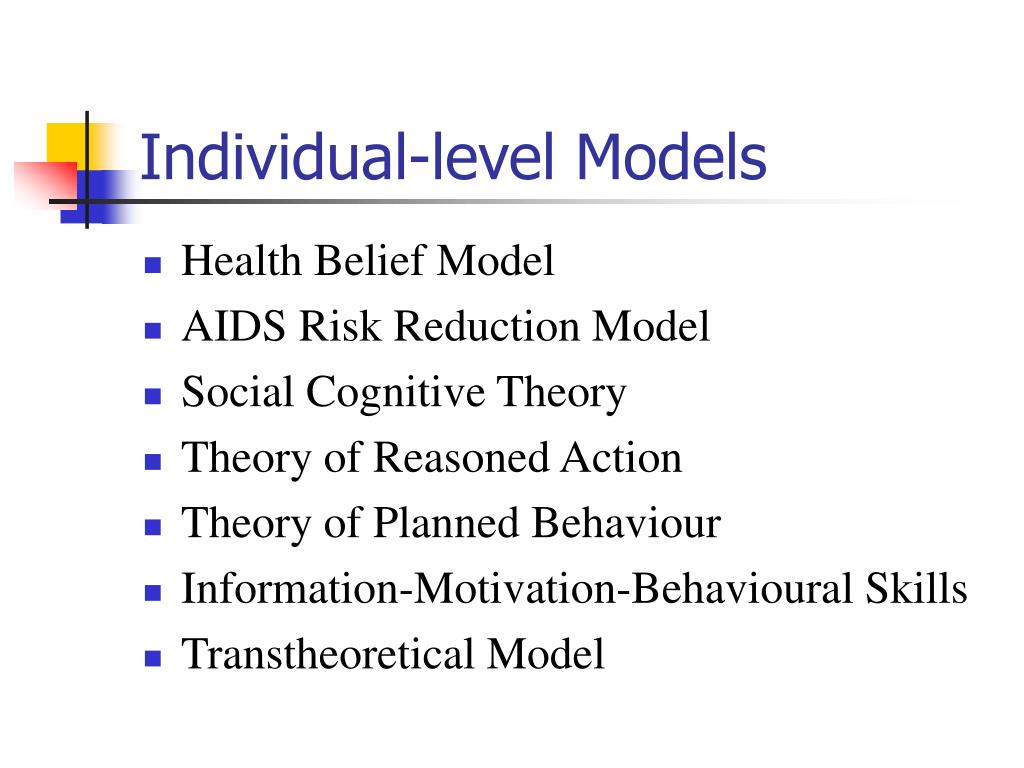 Individual-level Models

- Health Belief Model
- AIDS Risk Reduction Model
- Social Cognitive Theory
- Theory of Reasoned Action
- Theory of Planned Behaviour
- Information-Motivation-Behavioural Skills
- Transtheoretical Model